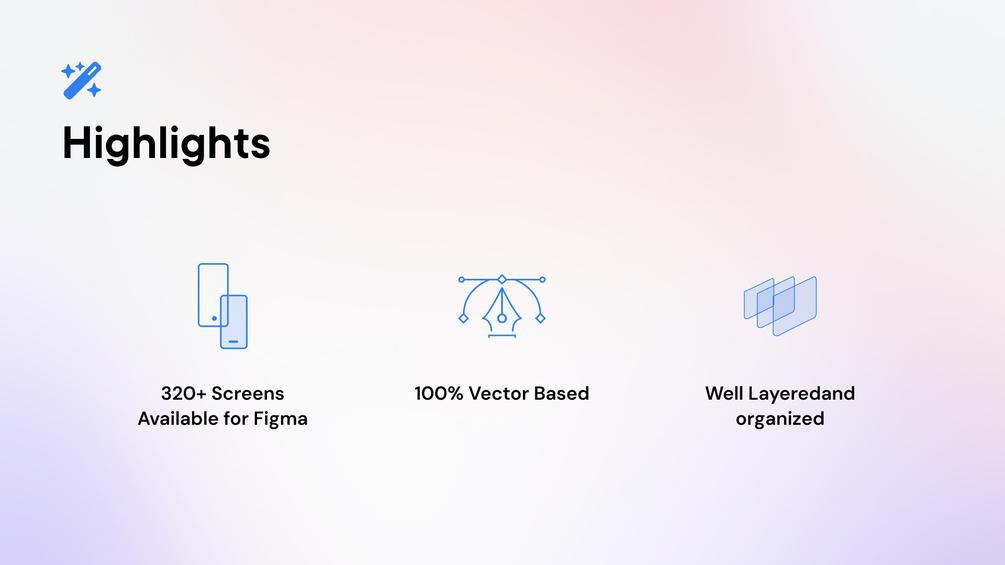 Highlights

320+ Screens Available for Figma

100% Vector Based

Well Layeredand organized